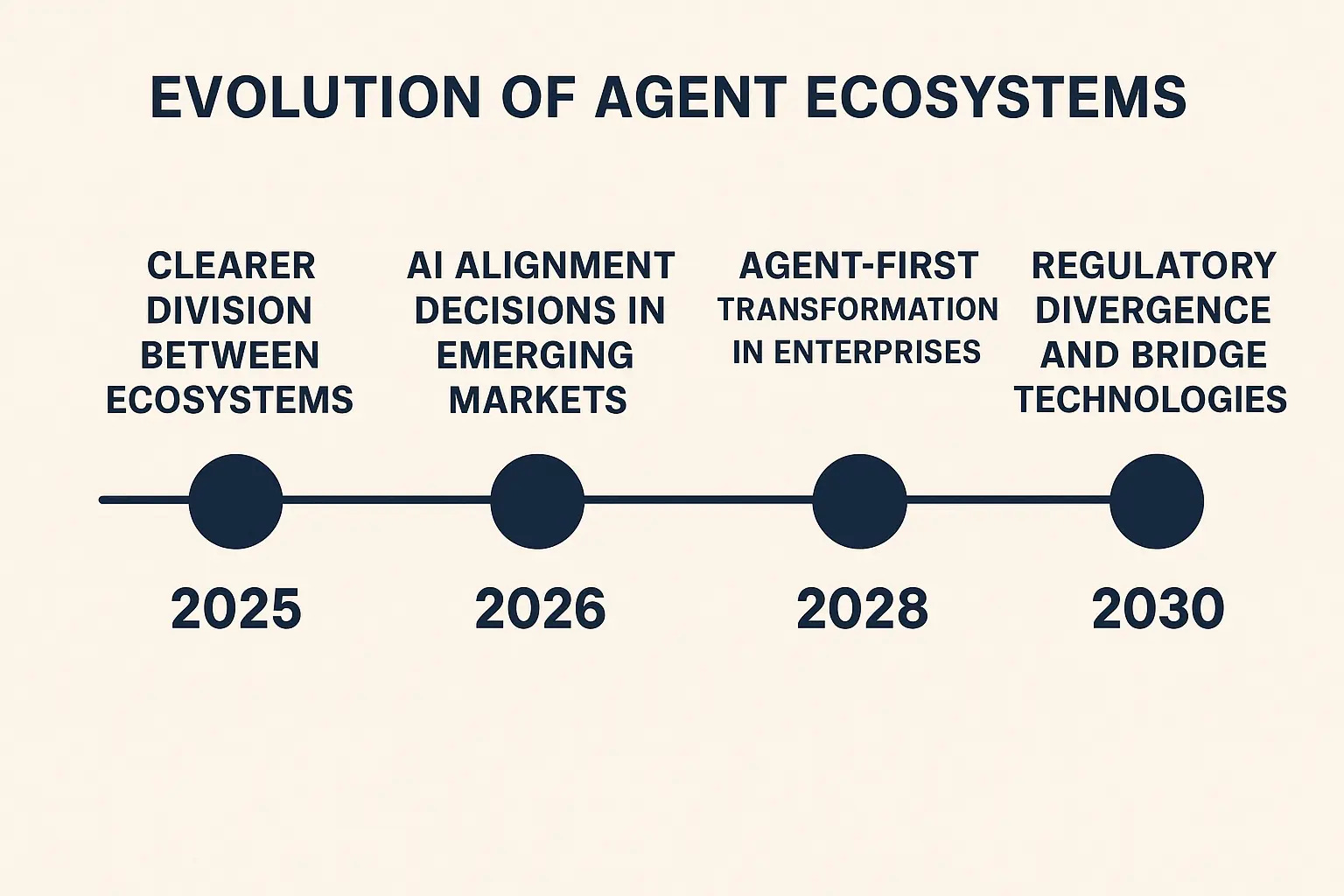 EVOLUTION OF AGENT ECOSYSTEMS

CLEARER DIVISION BETWEEN ECOSYSTEMS

AI ALIGNMENT DECISIONS IN EMERGING MARKETS

AGENT-FIRST TRANSFORMATION IN ENTERPRISES

REGULATORY DIVERGENCE AND BRIDGE TECHNOLOGIES

2025

2026

2028

2030